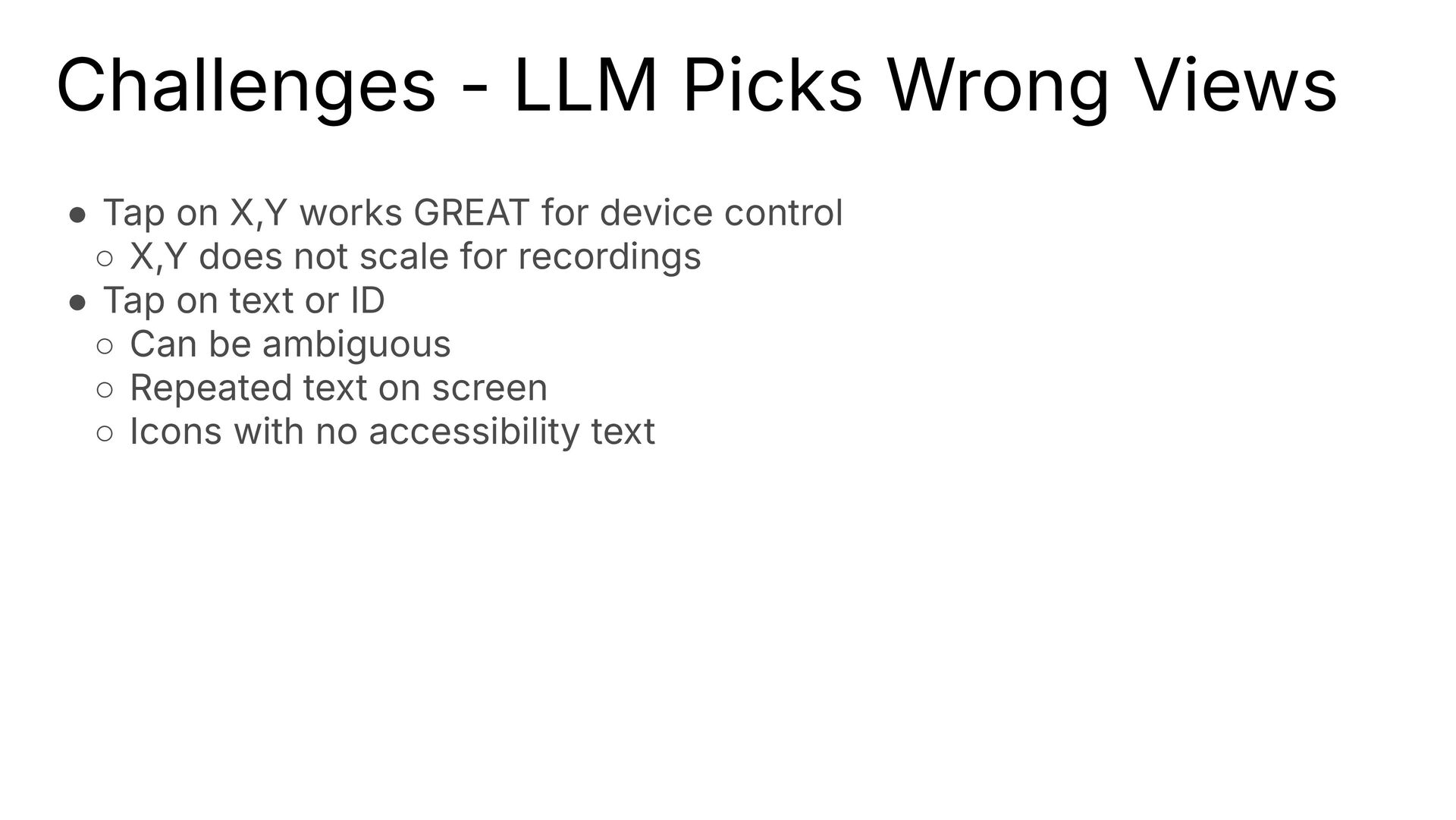 Challenges - LLM Picks Wrong Views

● Tap on X,Y works GREAT for device control
  ○ X,Y does not scale for recordings
● Tap on text or ID
  ○ Can be ambiguous
  ○ Repeated text on screen
  ○ Icons with no accessibility text